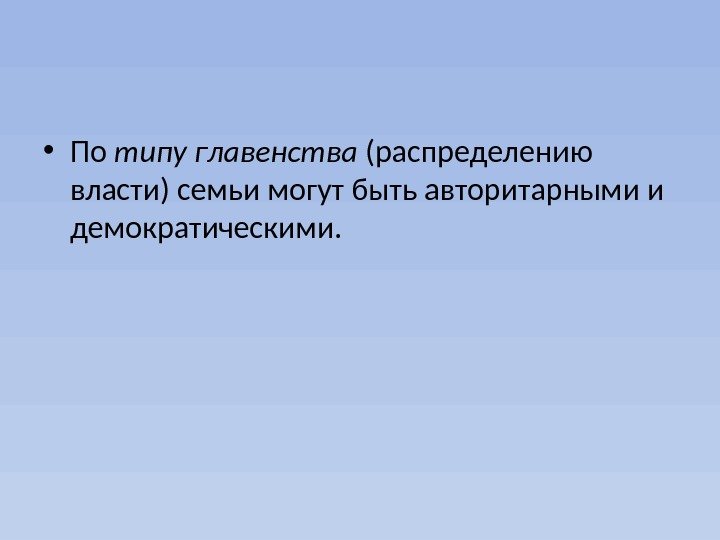 • По типу главенства (распределению власти) семьи могут быть авторитарными и демократическими.